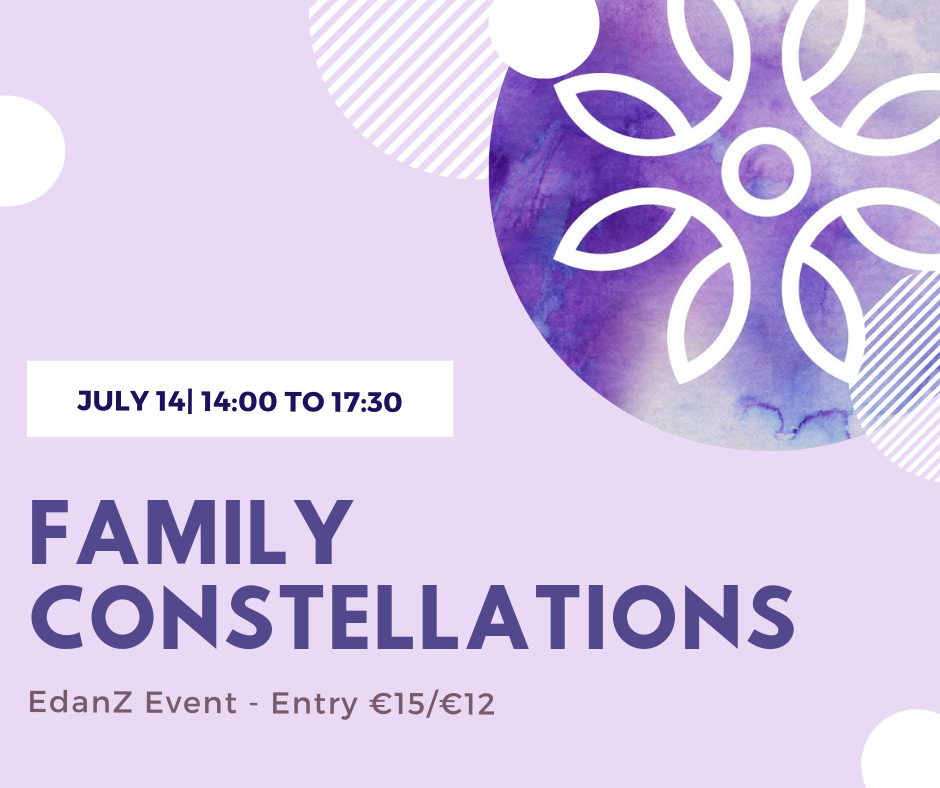 JULY 14| 14:00 TO 17:30

FAMILY CONSTELLATIONS

EdanZ Event - Entry €15/€12